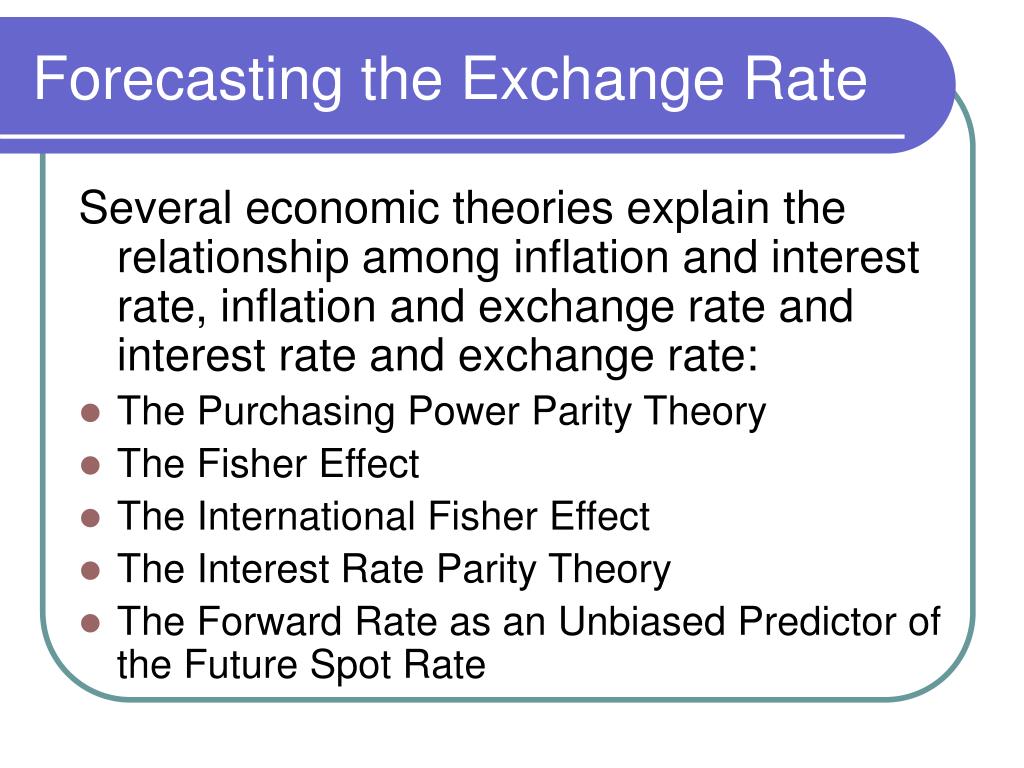 Forecasting the Exchange Rate

Several economic theories explain the relationship among inflation and interest rate, inflation and exchange rate and interest rate and exchange rate:

- The Purchasing Power Parity Theory
- The Fisher Effect
- The International Fisher Effect
- The Interest Rate Parity Theory
- The Forward Rate as an Unbiased Predictor of the Future Spot Rate